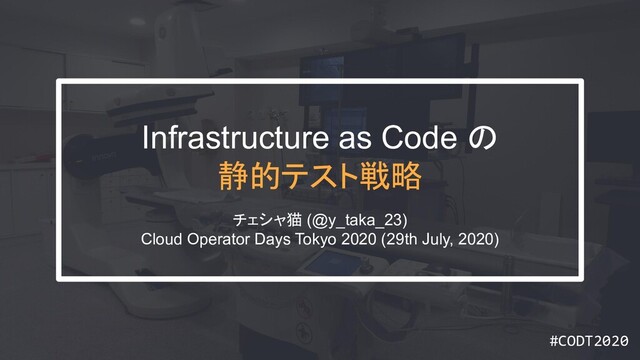 Infrastructure as Code の
静的テスト戦略

チェシャ猫 (@y_taka_23)
Cloud Operator Days Tokyo 2020 (29th July, 2020)

#CODT2020